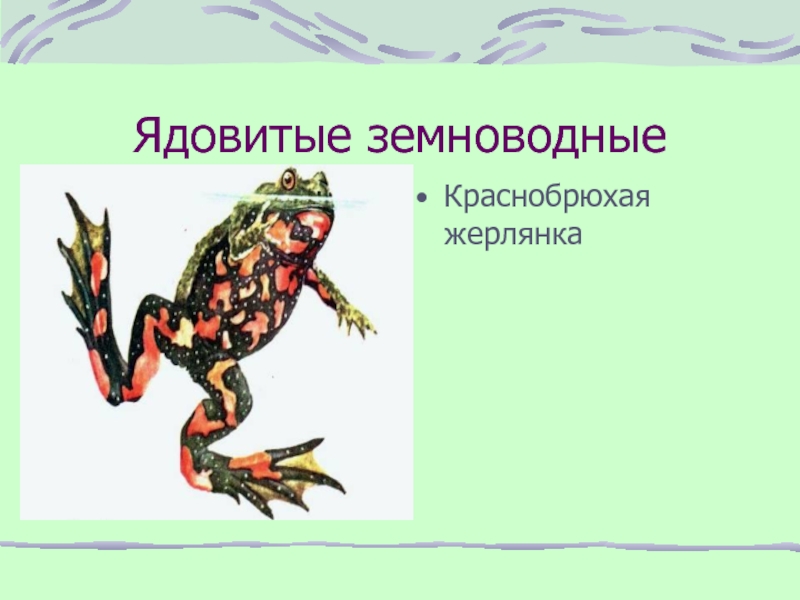 Ядовитые земноводные

• Краснобрюхая жерлянка